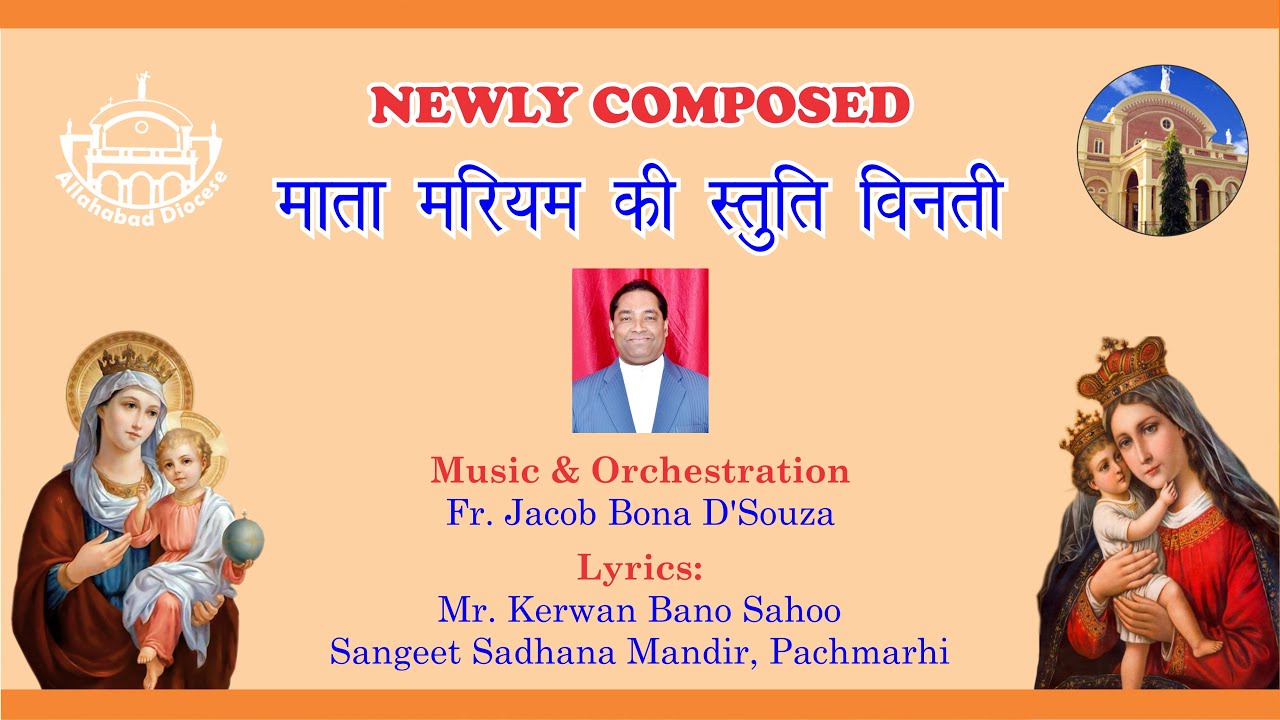 Allahabad Diocese

NEWLY COMPOSED

माता मरियम की स्तुति विनती

Music & Orchestration
Fr. Jacob Bona D'Souza

Lyrics:
Mr. Kerwan Bano Sahoo
Sangeet Sadhana Mandir, Pachmarhi